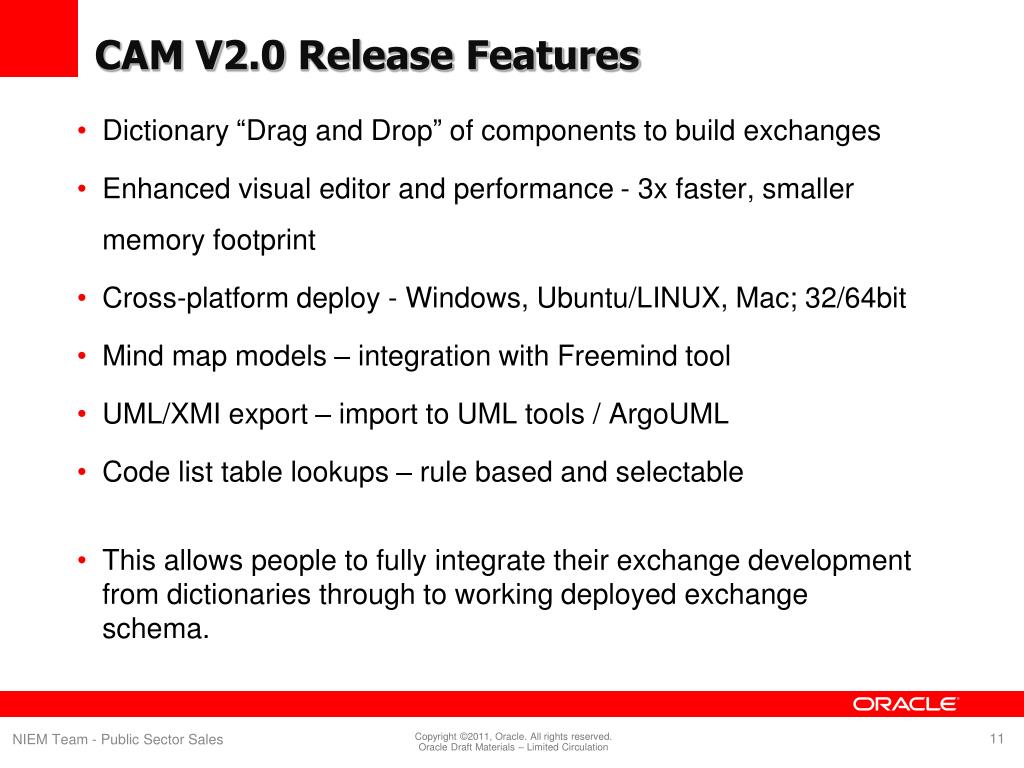 CAM V2.0 Release Features

• Dictionary “Drag and Drop” of components to build exchanges

• Enhanced visual editor and performance - 3x faster, smaller memory footprint

• Cross-platform deploy - Windows, Ubuntu/LINUX, Mac; 32/64bit

• Mind map models – integration with Freemind tool

• UML/XMI export – import to UML tools / ArgoUML

• Code list table lookups – rule based and selectable

• This allows people to fully integrate their exchange development from dictionaries through to working deployed exchange schema.

ORACLE

NIEM Team - Public Sector Sales

Copyright ©2011, Oracle. All rights reserved.
Oracle Draft Materials – Limited Circulation

11